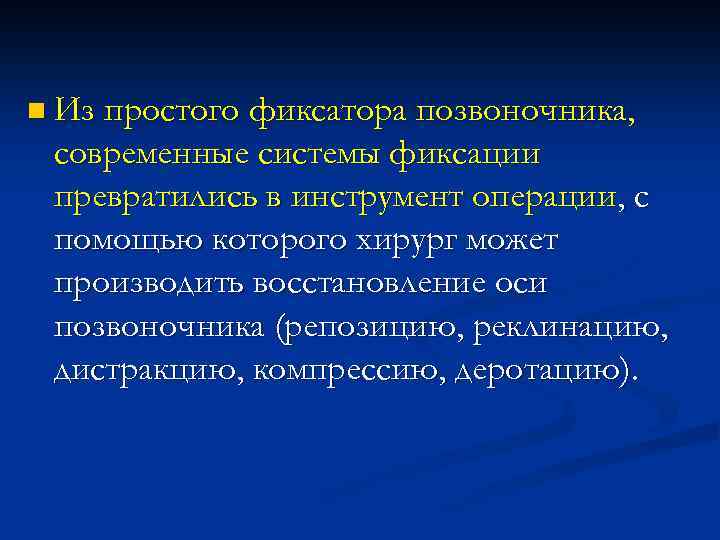 Из простого фиксатора позвоночника, современные системы фиксации превратились в инструмент операции, с помощью которого хирург может производить восстановление оси позвоночника (репозицию, реклинацию, дистракцию, компрессию, деротацию).